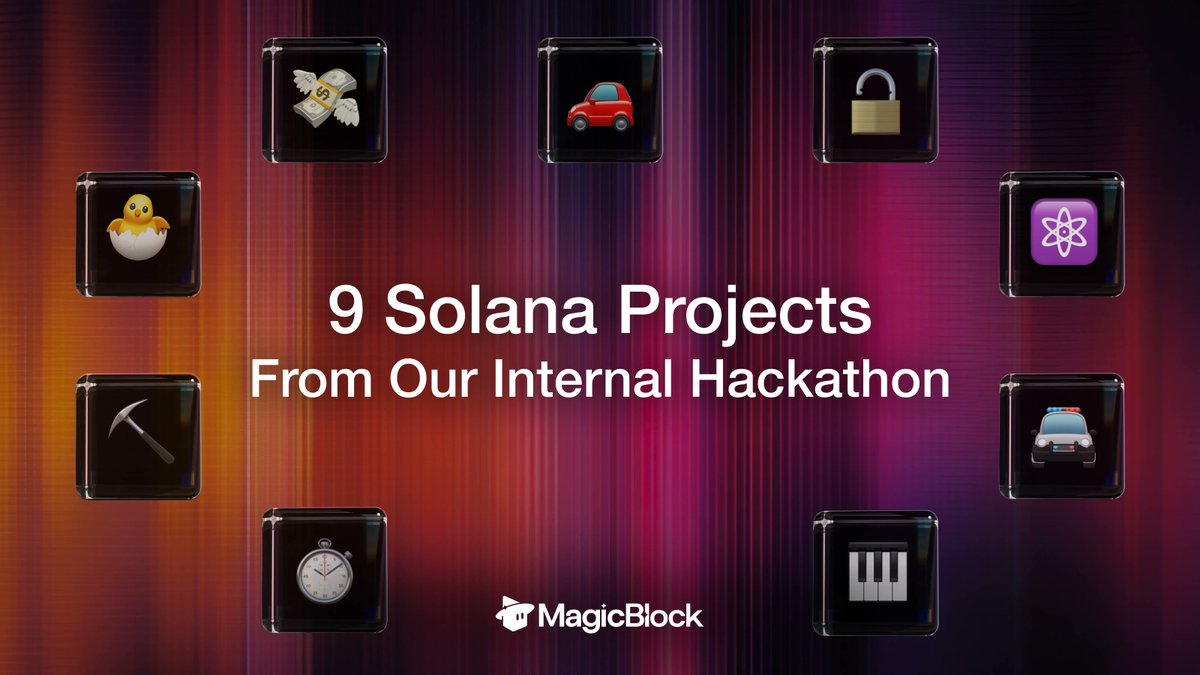 9 Solana Projects
From Our Internal Hackathon

MagicBlock